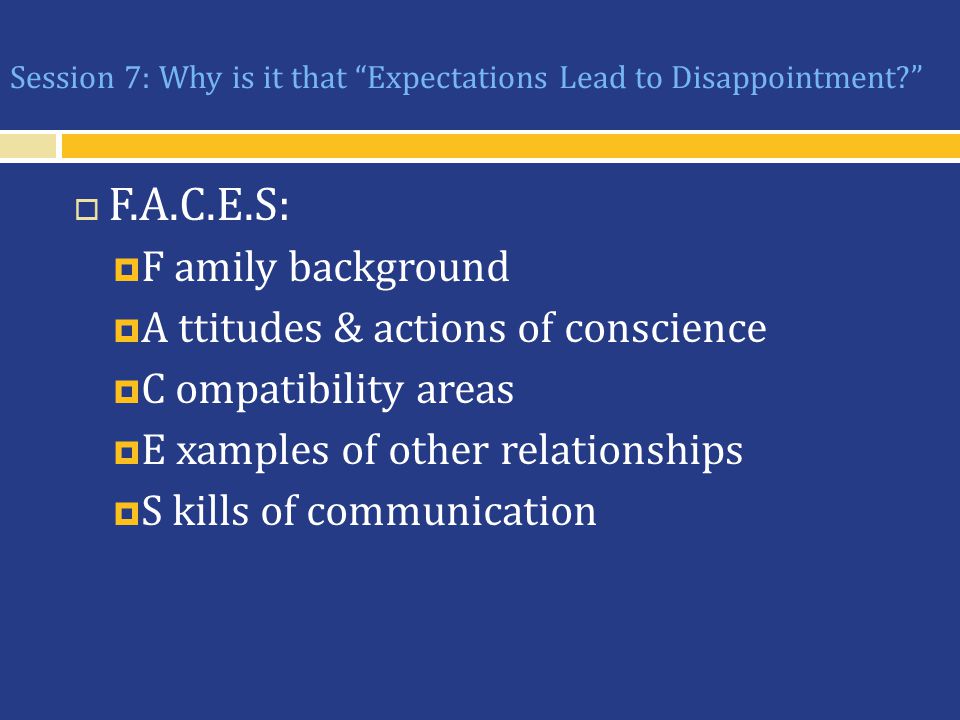 Session 7: Why is it that “Expectations Lead to Disappointment?”

F.A.C.E.S:

F amily background

A ttitudes & actions of conscience

C ompatibility areas

E xamples of other relationships

S kills of communication